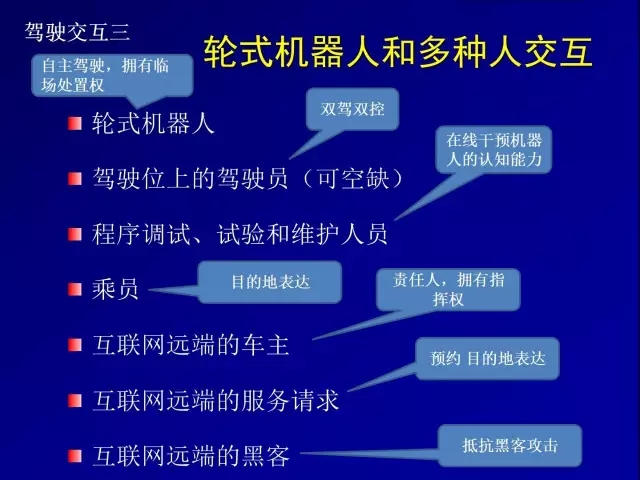 驾驶交互三

轮式机器人和多种人交互

自主驾驶，拥有临场处置权

轮式机器人

双驾双控

驾驶位上的驾驶员（可空缺）

在线干预机器人的认知能力

程序调试、试验和维护人员

乘员

目的地表达

责任人，拥有指挥权

互联网远端的车主

预约 目的地表达

互联网远端的服务请求

互联网远端的黑客

抵抗黑客攻击